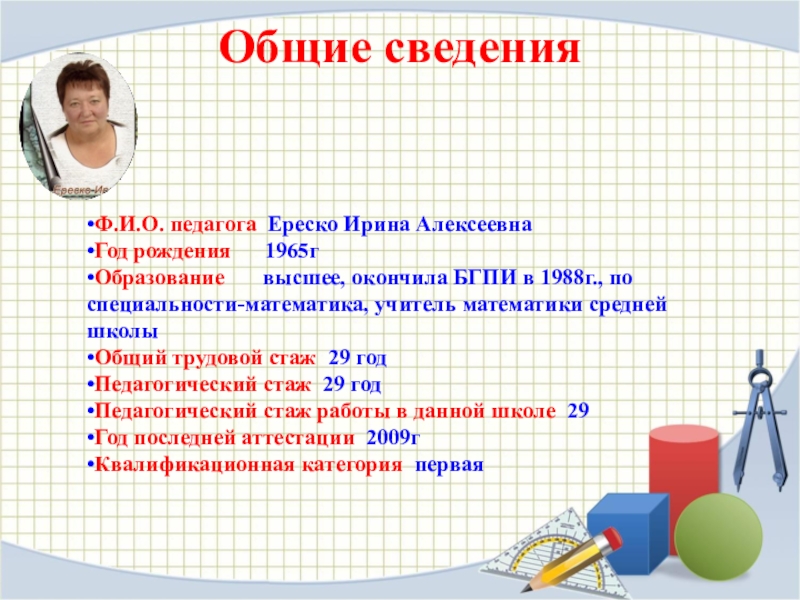 Общие сведения

Ереско Ир

•Ф.И.О. педагога Ереско Ирина Алексеевна
•Год рождения 1965г
•Образование высшее, окончила БГПИ в 1988г., по специальности-математика, учитель математики средней школы
•Общий трудовой стаж 29 год
•Педагогический стаж 29 год
•Педагогический стаж работы в данной школе 29
•Год последней аттестации 2009г
•Квалификационная категория первая